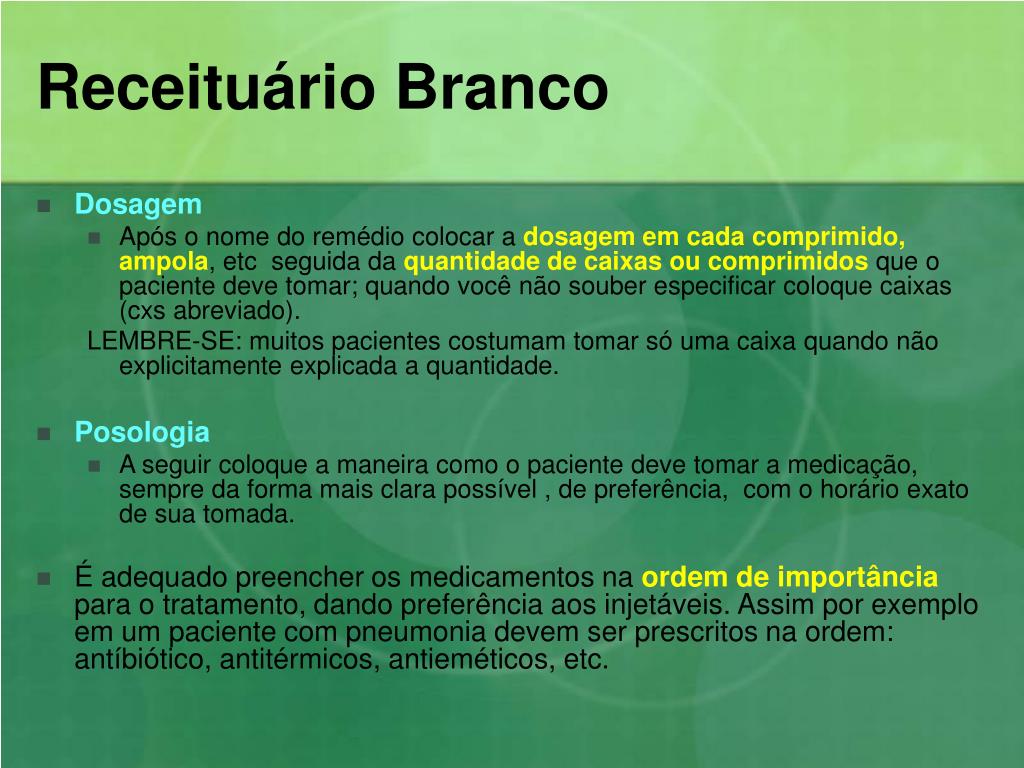 Receituário Branco

Dosagem

Após o nome do remédio colocar a dosagem em cada comprimido, ampola, etc seguida da quantidade de caixas ou comprimidos que o paciente deve tomar; quando você não souber especificar coloque caixas (cxs abreviado).

LEMBRE-SE: muitos pacientes costumam tomar só uma caixa quando não explicitamente explicada a quantidade.

Posologia

A seguir coloque a maneira como o paciente deve tomar a medicação, sempre da forma mais clara possível , de preferência, com o horário exato de sua tomada.

É adequado preencher os medicamentos na ordem de importância para o tratamento, dando preferência aos injetáveis. Assim por exemplo em um paciente com pneumonia devem ser prescritos na ordem: antíbiótico, antitérmicos, antieméticos, etc.